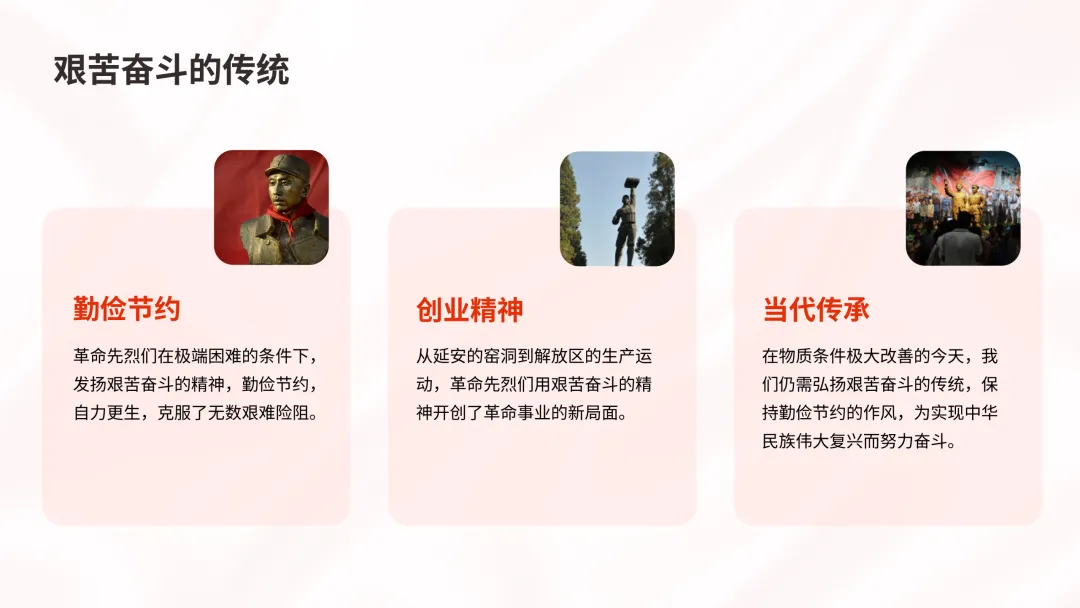 艰苦奋斗的传统

勤俭节约

革命先烈们在极端困难的条件下，发扬艰苦奋斗的精神，勤俭节约，自力更生，克服了无数艰难险阻。

创业精神

从延安的窑洞到解放区的生产运动，革命先烈们用艰苦奋斗的精神开创了革命事业的新局面。

当代传承

在物质条件极大改善的今天，我们仍需弘扬艰苦奋斗的传统，保持勤俭节约的作风，为实现中华民族伟大复兴而努力奋斗。